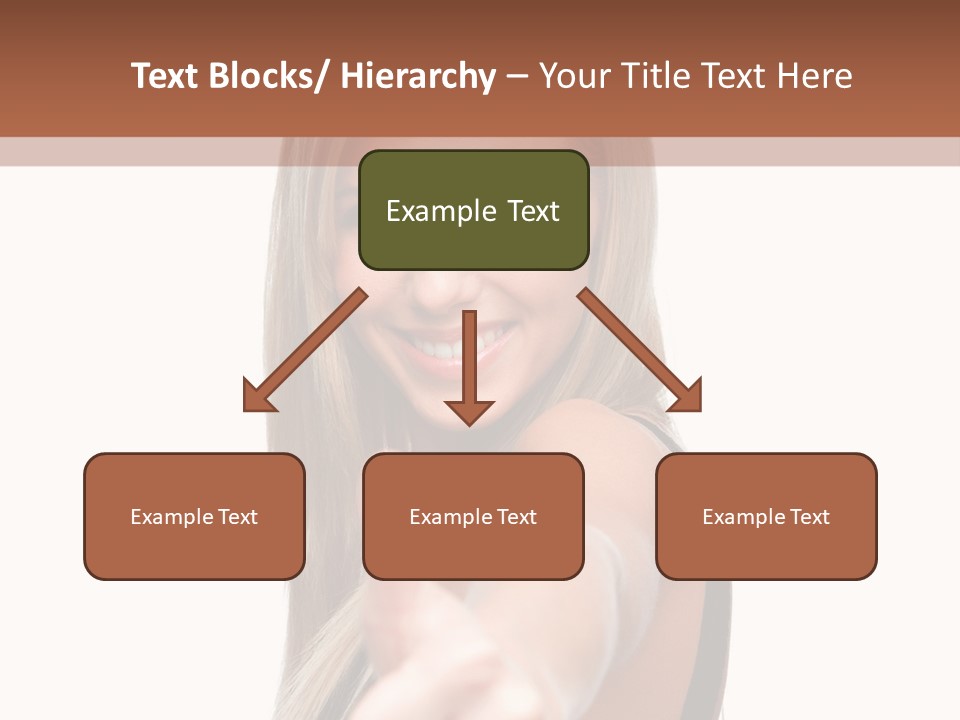 Text Blocks/ Hierarchy – Your Title Text Here

Example Text

Example Text

Example Text

Example Text